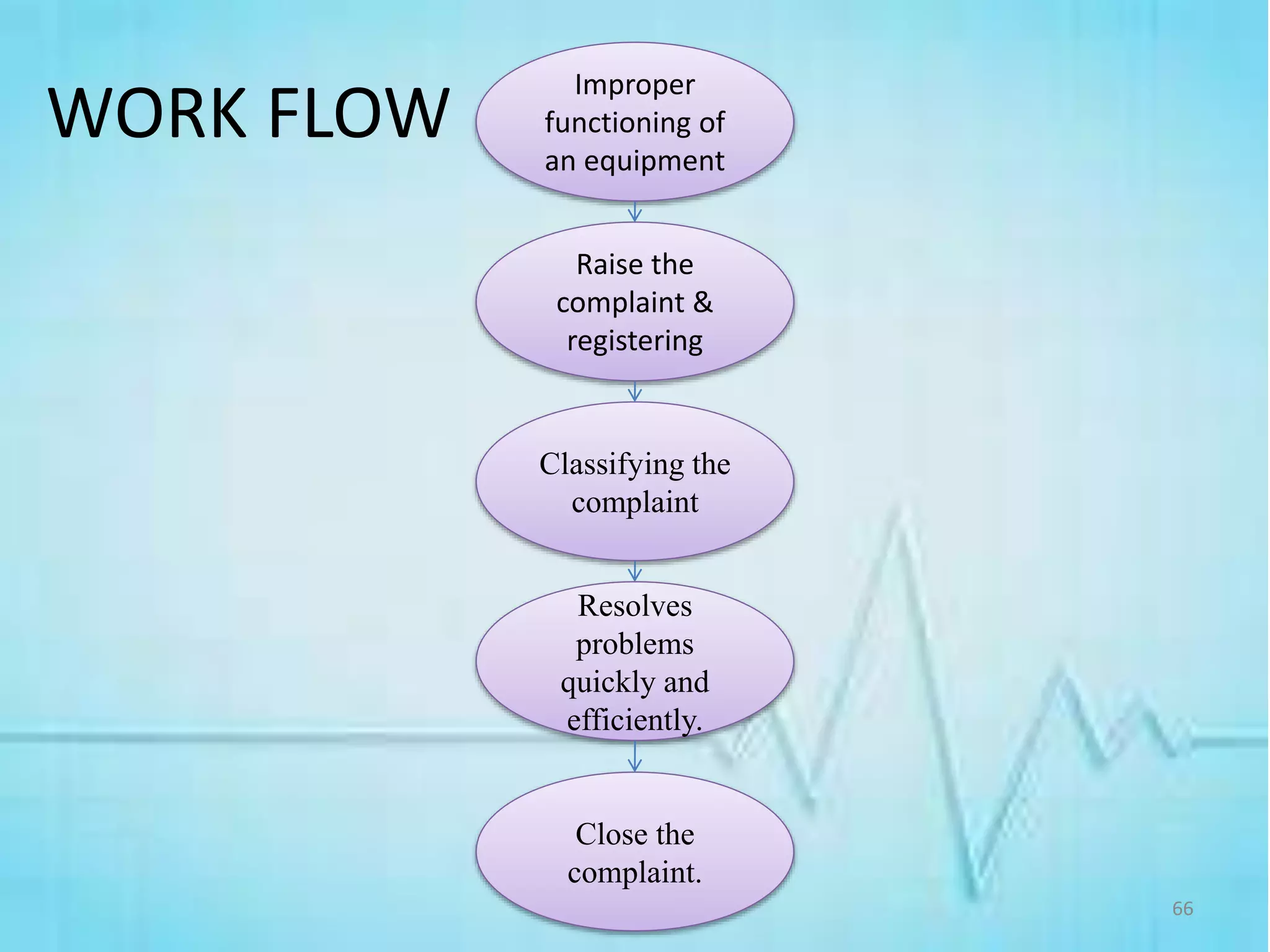 WORK FLOW

Improper functioning of an equipment

Raise the complaint & registering

Classifying the complaint

Resolves problems quickly and efficiently.

Close the complaint.

66